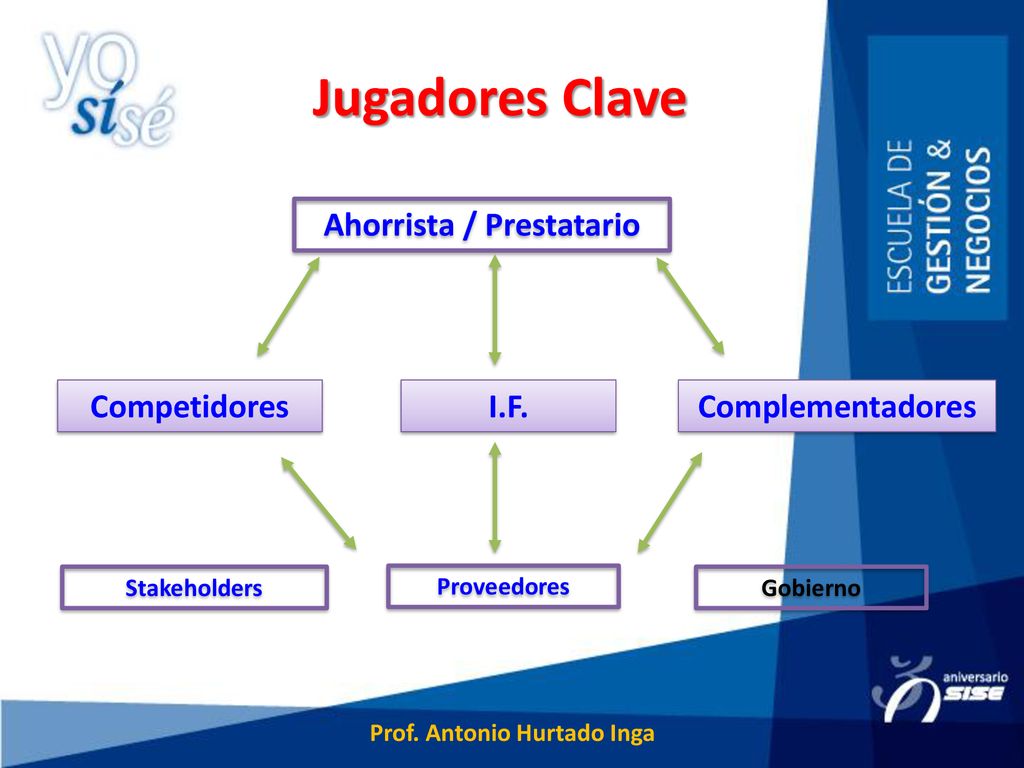 yo sí sé

Jugadores Clave

ESCUELA DE GESTIÓN & NEGOCIOS

Ahorrista / Prestatario

Competidores

I.F.

Complementadores

Stakeholders

Proveedores

Gobierno

aniversario SISE

Prof. Antonio Hurtado Inga